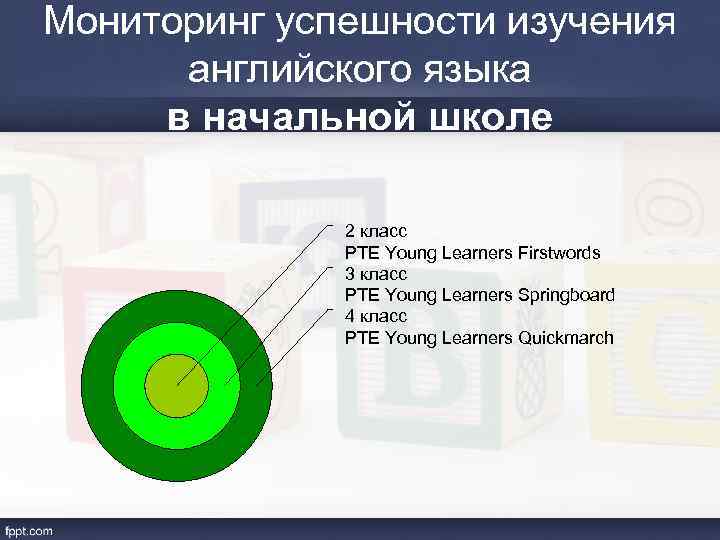 Мониторинг успешности изучения английского языка
в начальной школе

2 класс
PTE Young Learners Firstwords
3 класс
PTE Young Learners Springboard
4 класс
PTE Young Learners Quickmarch

fppt.com